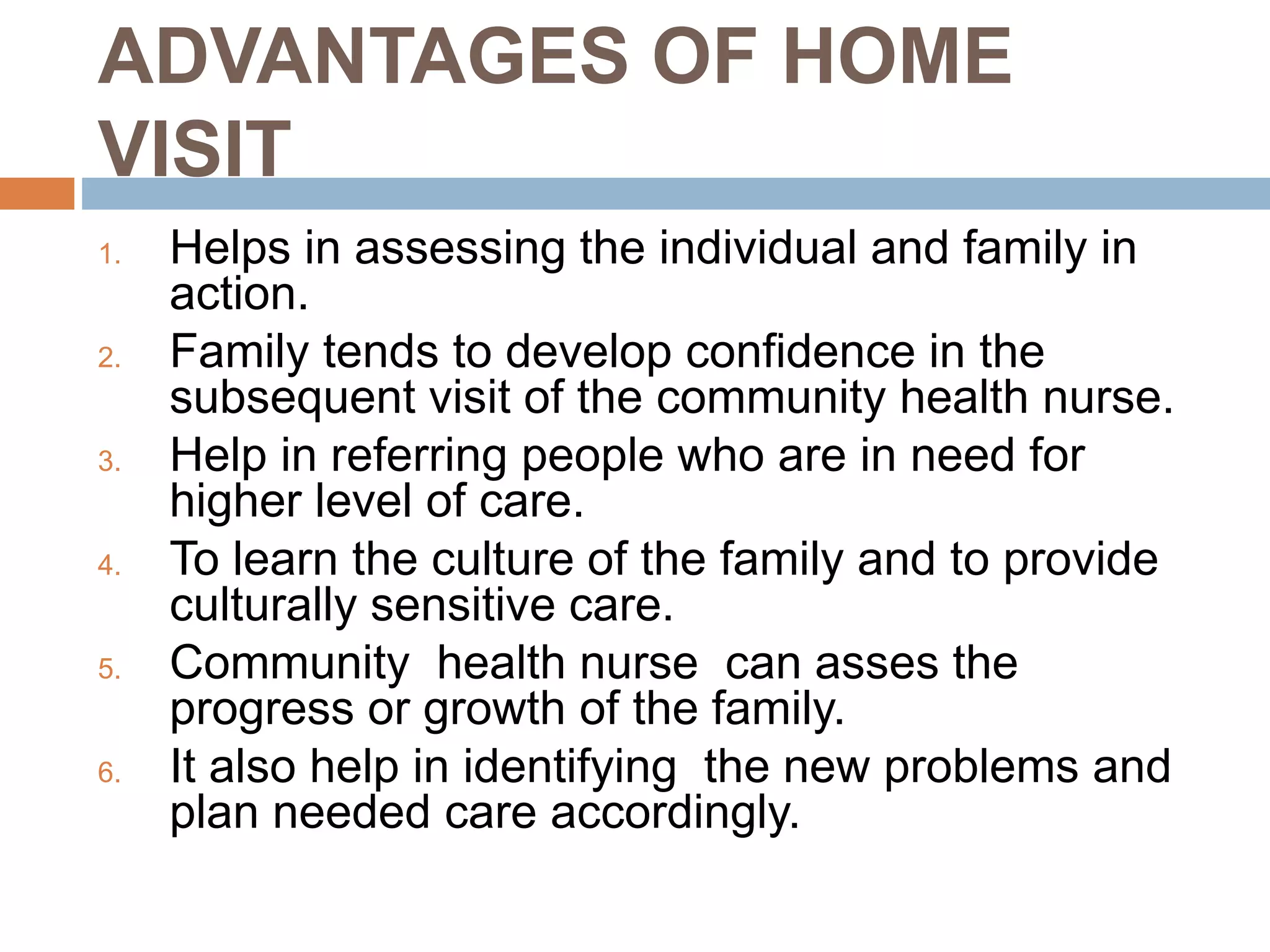 ADVANTAGES OF HOME VISIT

1. Helps in assessing the individual and family in action.
2. Family tends to develop confidence in the subsequent visit of the community health nurse.
3. Help in referring people who are in need for higher level of care.
4. To learn the culture of the family and to provide culturally sensitive care.
5. Community health nurse can asses the progress or growth of the family.
6. It also help in identifying the new problems and plan needed care accordingly.